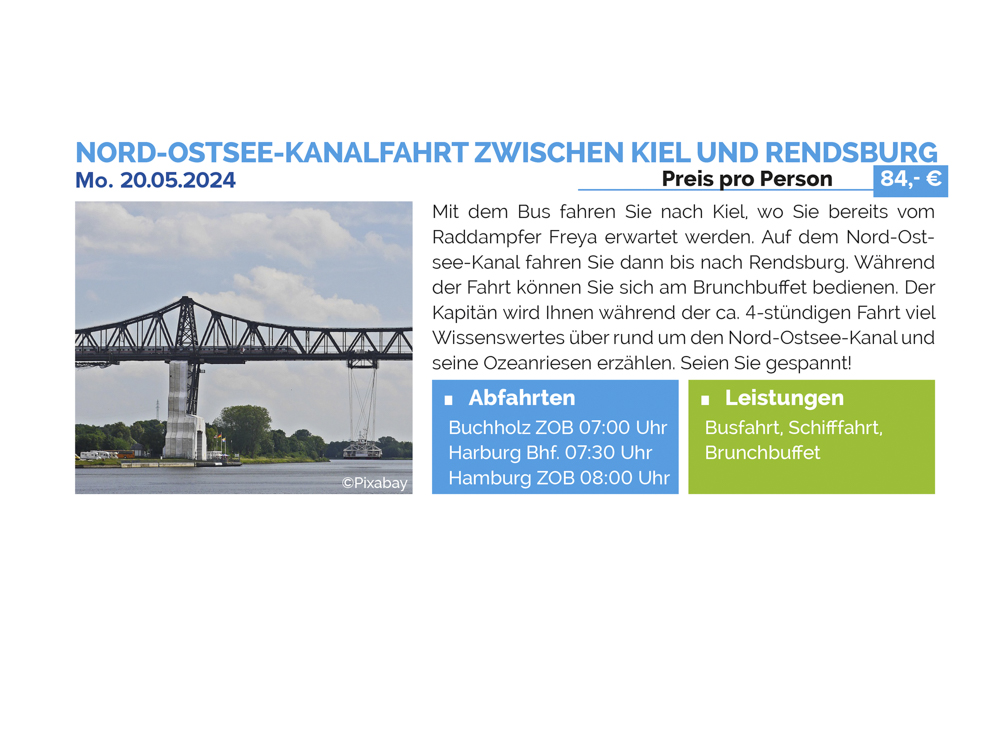 NORD-OSTSEE-KANALFAHRT ZWISCHEN KIEL UND RENDSBURG
Mo. 20.05.2024

Preis pro Person 84,- €

©Pixabay

Mit dem Bus fahren Sie nach Kiel, wo Sie bereits vom Raddampfer Freya erwartet werden. Auf dem Nord-Ostsee-Kanal fahren Sie dann bis nach Rendsburg. Während der Fahrt können Sie sich am Brunchbuffet bedienen. Der Kapitän wird Ihnen während der ca. 4-stündigen Fahrt viel Wissenswertes über rund um den Nord-Ostsee-Kanal und seine Ozeanriesen erzählen. Seien Sie gespannt!

Abfahrten
Buchholz ZOB 07:00 Uhr
Harburg Bhf. 07:30 Uhr
Hamburg ZOB 08:00 Uhr

Leistungen
Busfahrt, Schifffahrt, Brunchbuffet